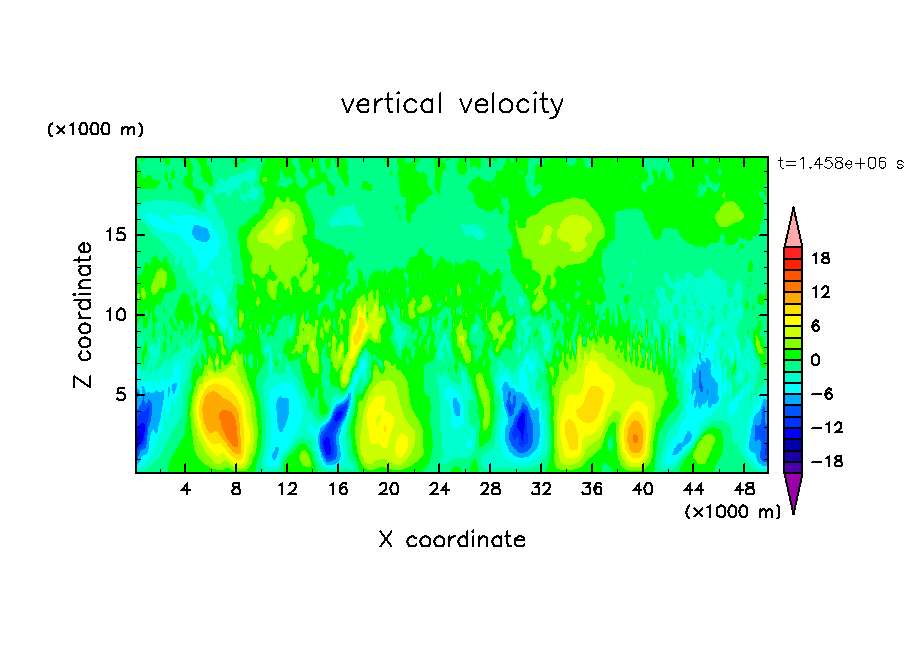 vertical velocity

(×1000 m)

t=1.458e+06 s

Z coordinate

15
10
5

4 8 12 16 20 24 28 32 36 40 44 48

(×1000 m)

X coordinate

18
12
6
0
−6
−12
−18